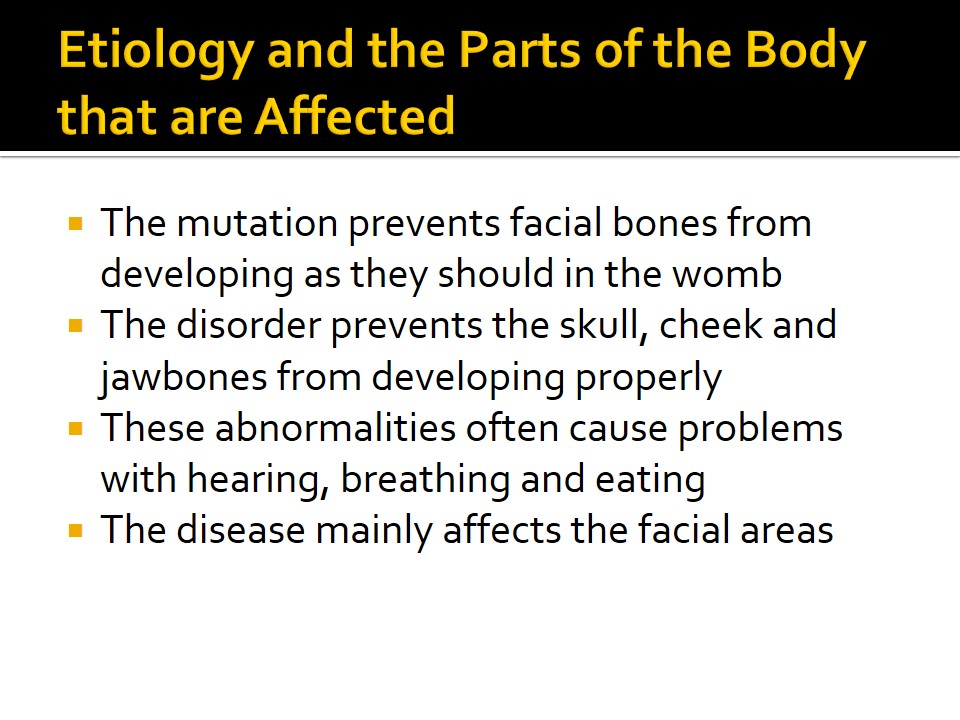 Etiology and the Parts of the Body that are Affected

- The mutation prevents facial bones from developing as they should in the womb
- The disorder prevents the skull, cheek and jawbones from developing properly
- These abnormalities often cause problems with hearing, breathing and eating
- The disease mainly affects the facial areas